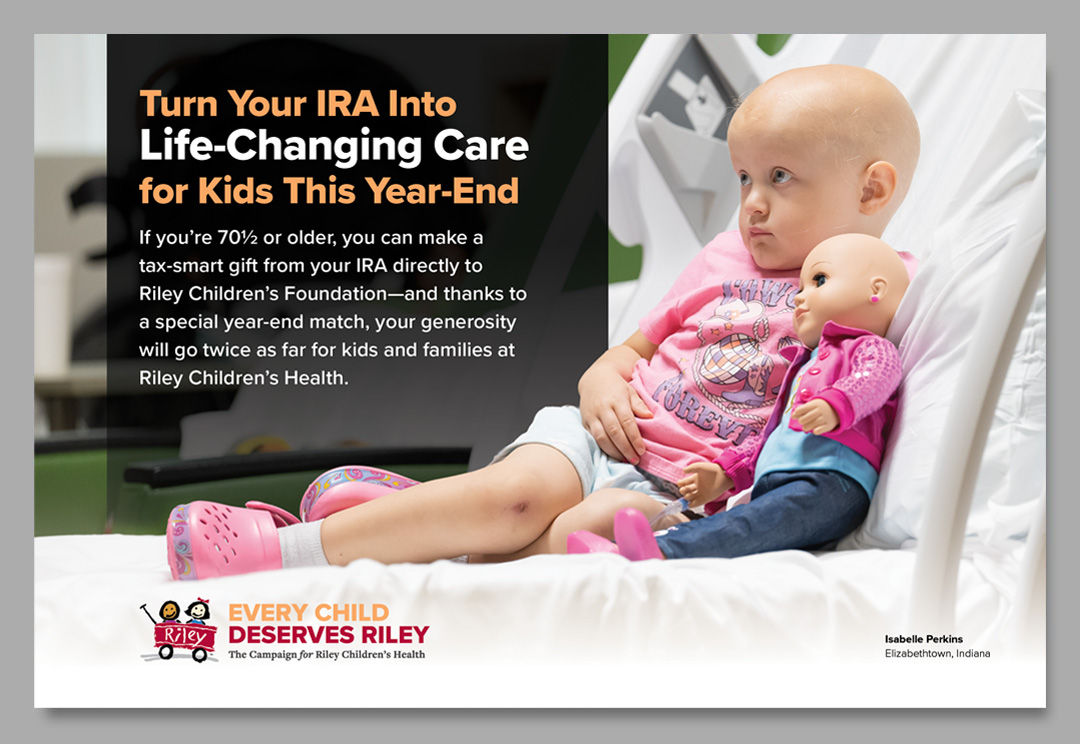 Turn Your IRA Into Life-Changing Care for Kids This Year-End

If you're 70½ or older, you can make a tax-smart gift from your IRA directly to Riley Children's Foundation—and thanks to a special year-end match, your generosity will go twice as far for kids and families at Riley Children's Health.

Riley

EVERY CHILD DESERVES RILEY
The Campaign for Riley Children's Health

Isabelle Perkins
Elizabethtown, Indiana